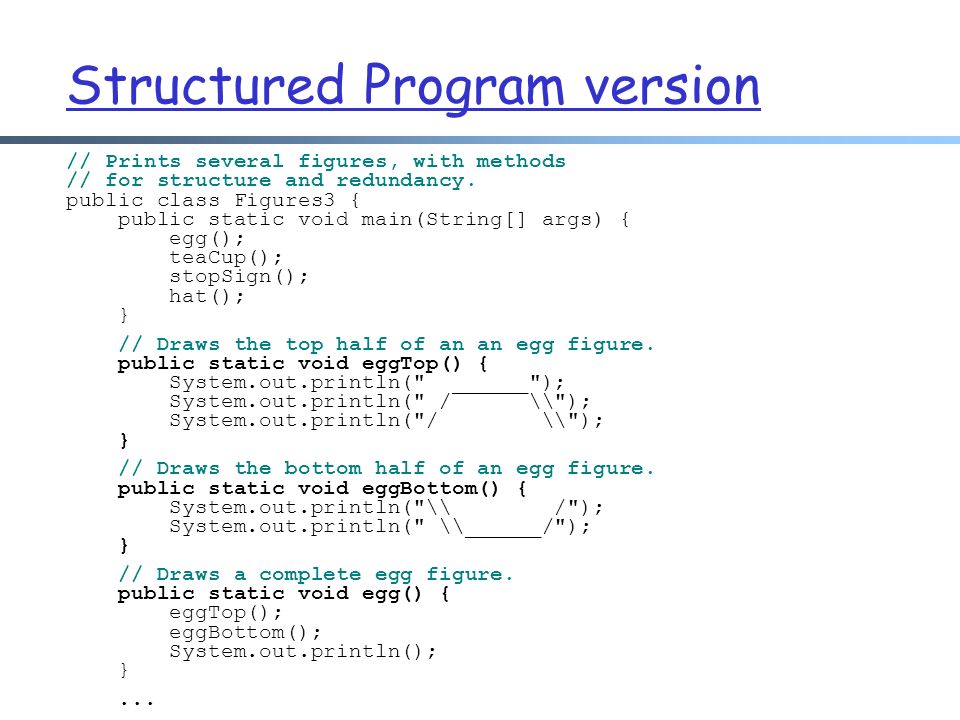 Structured Program version

// Prints several figures, with methods
// for structure and redundancy.
public class Figures3 {
    public static void main(String[] args) {
        egg();
        teaCup();
        stopSign();
        hat();
    }

    // Draws the top half of an an egg figure.
    public static void eggTop() {
        System.out.println("  ______");
        System.out.println(" /      \\");
        System.out.println("/        \\");
    }

    // Draws the bottom half of an egg figure.
    public static void eggBottom() {
        System.out.println("\\        /");
        System.out.println(" \\______/");
    }

    // Draws a complete egg figure.
    public static void egg() {
        eggTop();
        eggBottom();
        System.out.println();
    }

    ...